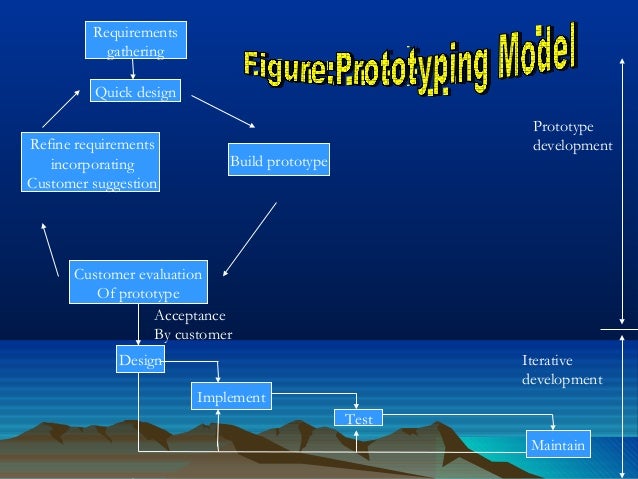 Figure:Prototyping Model

Requirements gathering

Quick design

Build prototype

Refine requirements incorporating Customer suggestion

Customer evaluation Of prototype

Acceptance By customer

Prototype development

Design

Implement

Test

Maintain

Iterative development